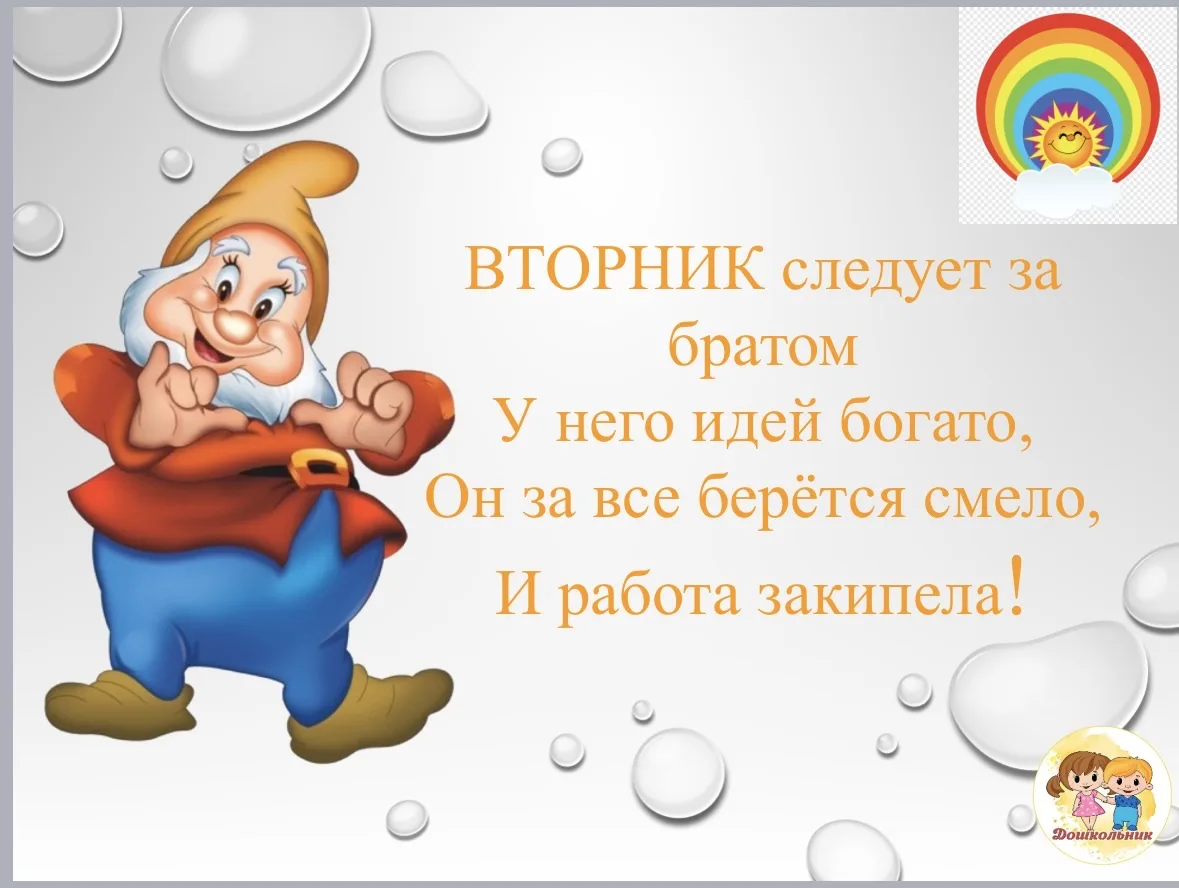 ВТОРНИК следует за братом
У него идей богато,
Он за все берётся смело,
И работа закипела!

Дошкольник